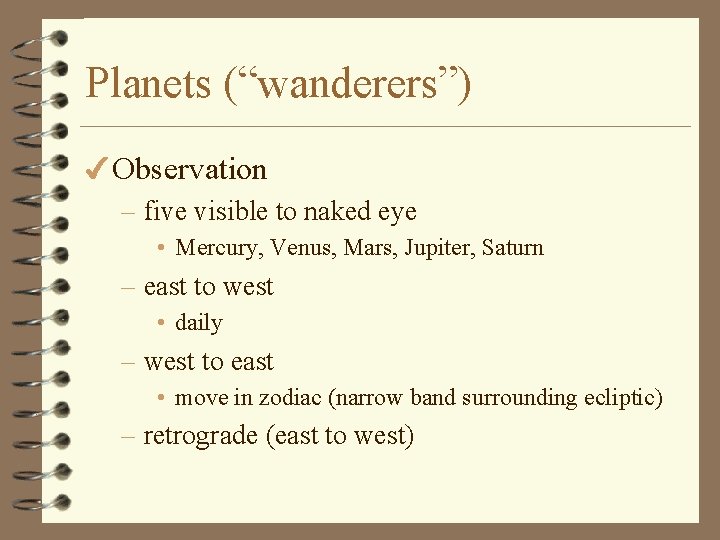 Planets (“wanderers”)

✔ Observation

– five visible to naked eye

• Mercury, Venus, Mars, Jupiter, Saturn

– east to west

• daily

– west to east

• move in zodiac (narrow band surrounding ecliptic)

– retrograde (east to west)